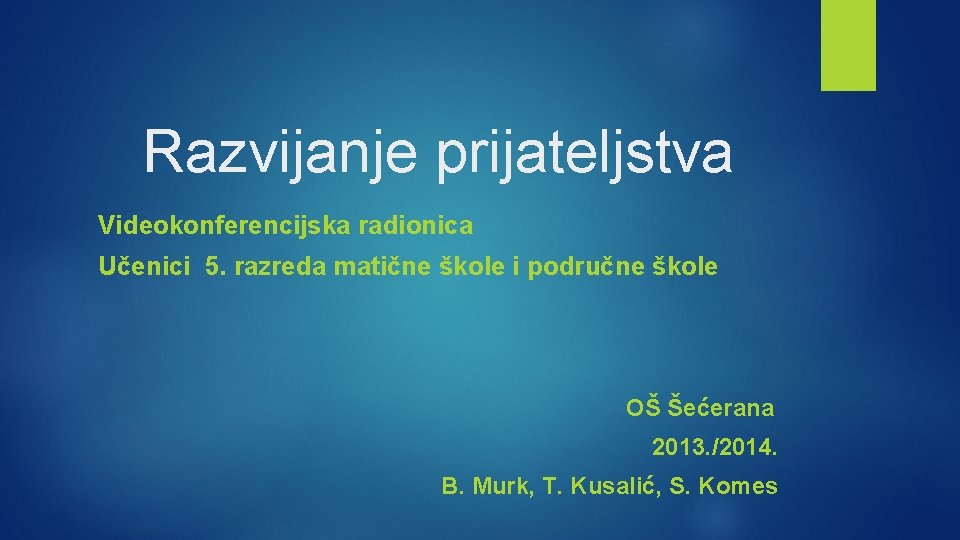 Razvijanje prijateljstva

Videokonferencijska radionica

Učenici 5. razreda matične škole i područne škole

OŠ Šećerana

2013./2014.

B. Murk, T. Kusalić, S. Komes